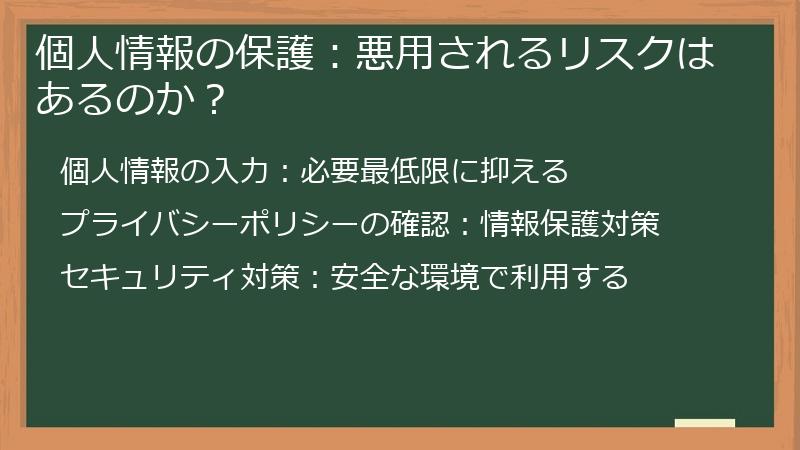 個人情報の保護：悪用されるリスクはあるのか？

個人情報の入力：必要最低限に抑える

プライバシーポリシーの確認：情報保護対策

セキュリティ対策：安全な環境で利用する